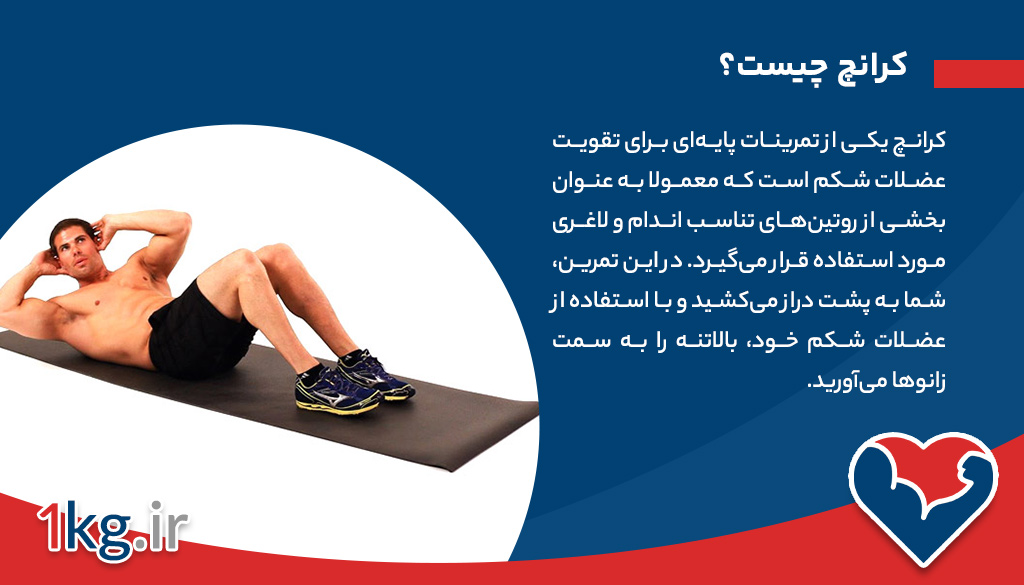 کرانچ چیست؟

کرانچ یکی از تمرینات پایه‌ای برای تقویت عضلات شکم است که معمولا به عنوان بخشی از روتین‌های تناسب اندام و لاغری مورد استفاده قرار می‌گیرد. در این تمرین، شما به پشت دراز می‌کشید و با استفاده از عضلات شکم خود، بالاتنه را به سمت زانوها می‌آورید.

1kg.ir